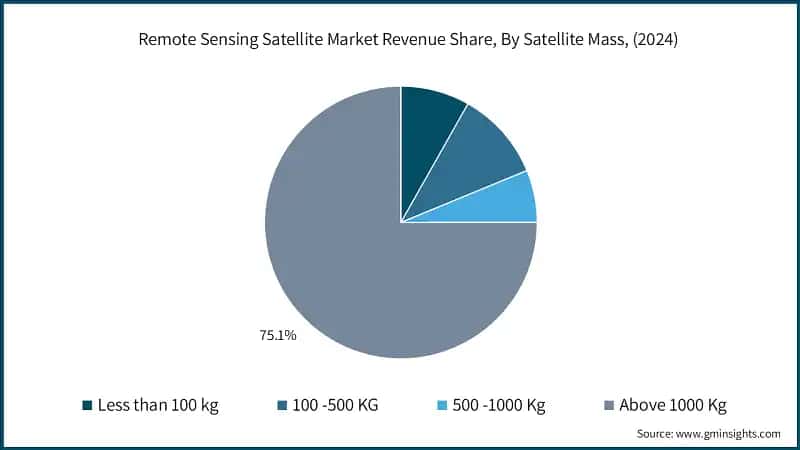 Remote Sensing Satellite Market Revenue Share, By Satellite Mass, (2024)

75.1%

Less than 100 kg
100 -500 KG
500 -1000 Kg
Above 1000 Kg

Source: www.gminsights.com